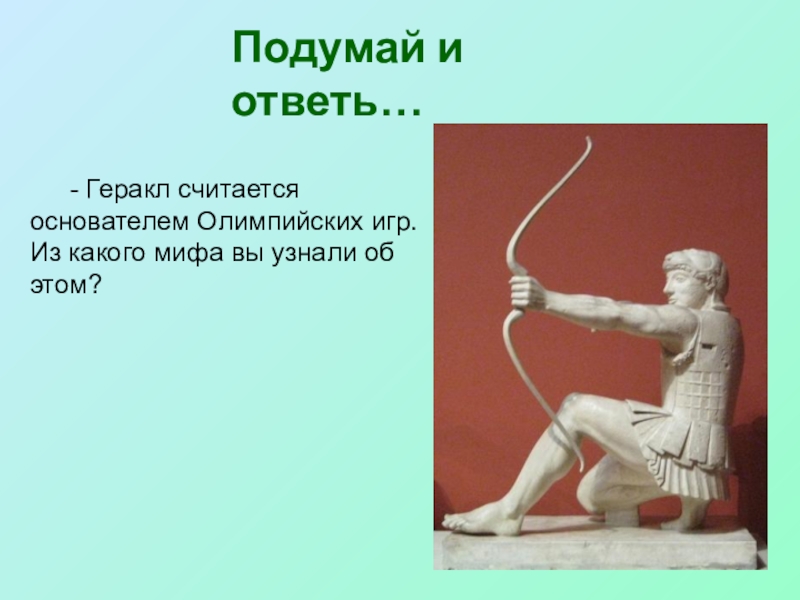 Подумай и ответь…

- Геракл считается основателем Олимпийских игр. Из какого мифа вы узнали об этом?